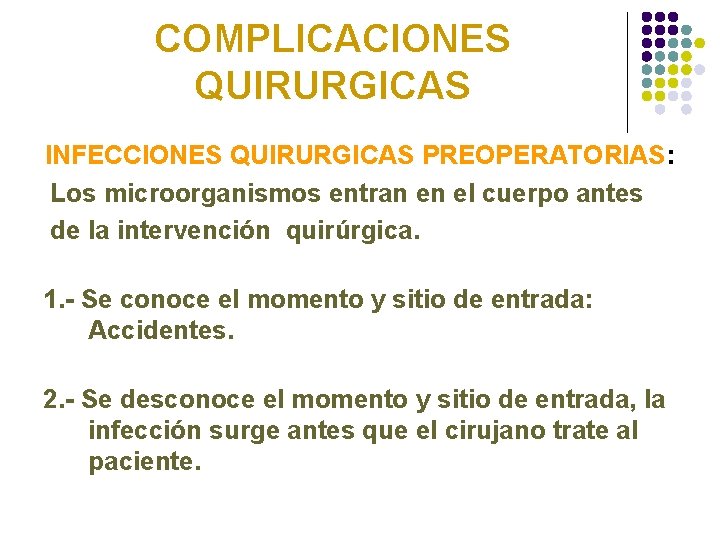 COMPLICACIONES QUIRURGICAS

INFECCIONES QUIRURGICAS PREOPERATORIAS:
Los microorganismos entran en el cuerpo antes de la intervención quirúrgica.

1.- Se conoce el momento y sitio de entrada: Accidentes.

2.- Se desconoce el momento y sitio de entrada, la infección surge antes que el cirujano trate al paciente.